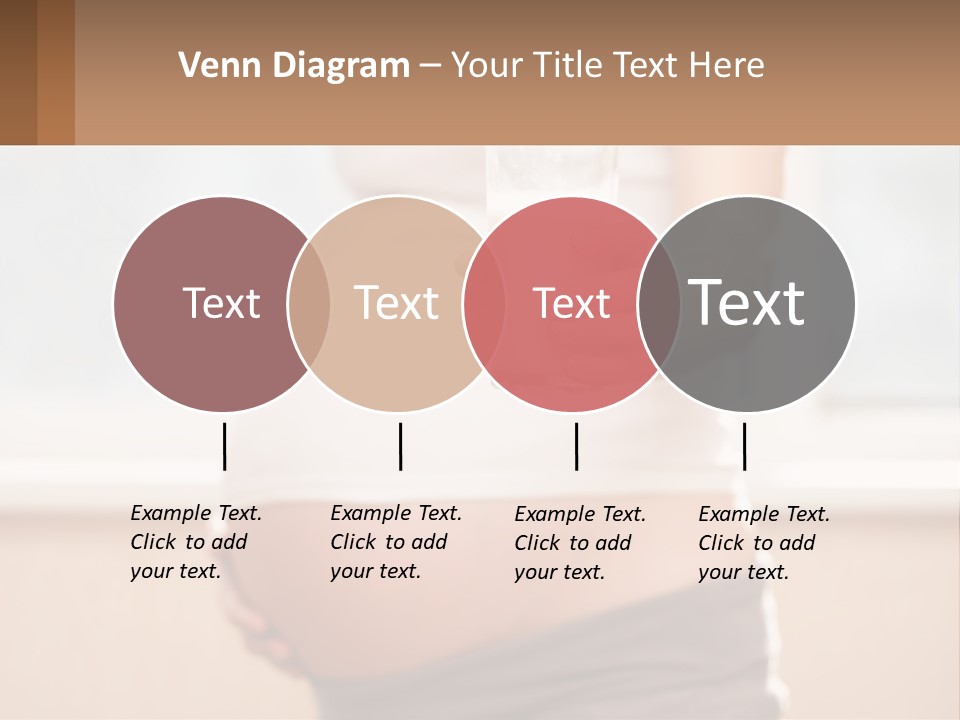 Venn Diagram – Your Title Text Here

Text

Text

Text

Text

Example Text. Click to add your text.

Example Text. Click to add your text.

Example Text. Click to add your text.

Example Text. Click to add your text.